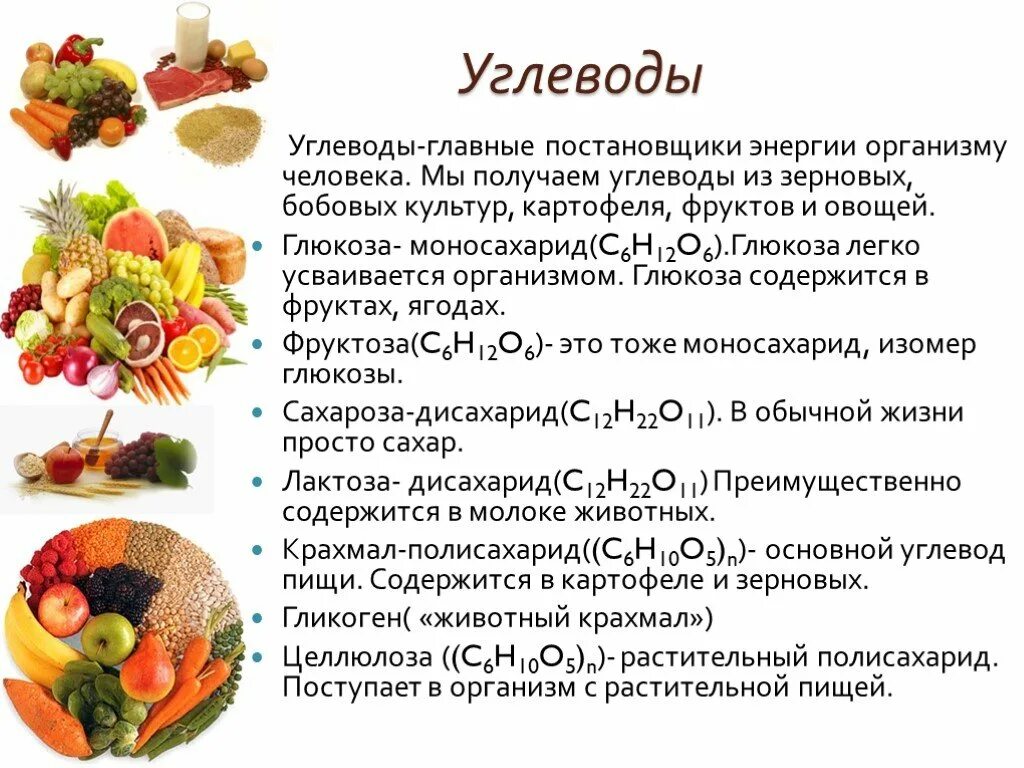 Углеводы

Углеводы-главные постановщики энергии организму человека. Мы получаем углеводы из зерновых, бобовых культур, картофеля, фруктов и овощей.

• Глюкоза- моносахарид($C_6H_{12}O_6$).Глюкоза легко усваивается организмом. Глюкоза содержится в фруктах, ягодах.
• Фруктоза($C_6H_{12}O_6$)- это тоже моносахарид, изомер глюкозы.
• Сахароза-дисахарид($C_{12}H_{22}O_{11}$). В обычной жизни просто сахар.
• Лактоза- дисахарид($C_{12}H_{22}O_{11}$) Преимущественно содержится в молоке животных.
• Крахмал-полисахарид($(C_6H_{10}O_5)_n$)- основной углевод пищи. Содержится в картофеле и зерновых.
• Гликоген( «животный крахмал»)
• Целлюлоза ($(C_6H_{10}O_5)_n$)- растительный полисахарид. Поступает в организм с растительной пищей.